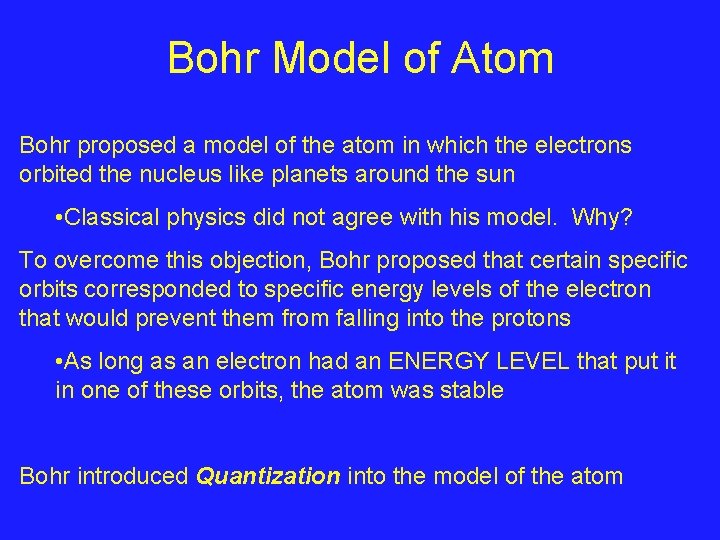 Bohr Model of Atom

Bohr proposed a model of the atom in which the electrons orbited the nucleus like planets around the sun

•Classical physics did not agree with his model. Why?

To overcome this objection, Bohr proposed that certain specific orbits corresponded to specific energy levels of the electron that would prevent them from falling into the protons

•As long as an electron had an ENERGY LEVEL that put it in one of these orbits, the atom was stable

Bohr introduced Quantization into the model of the atom